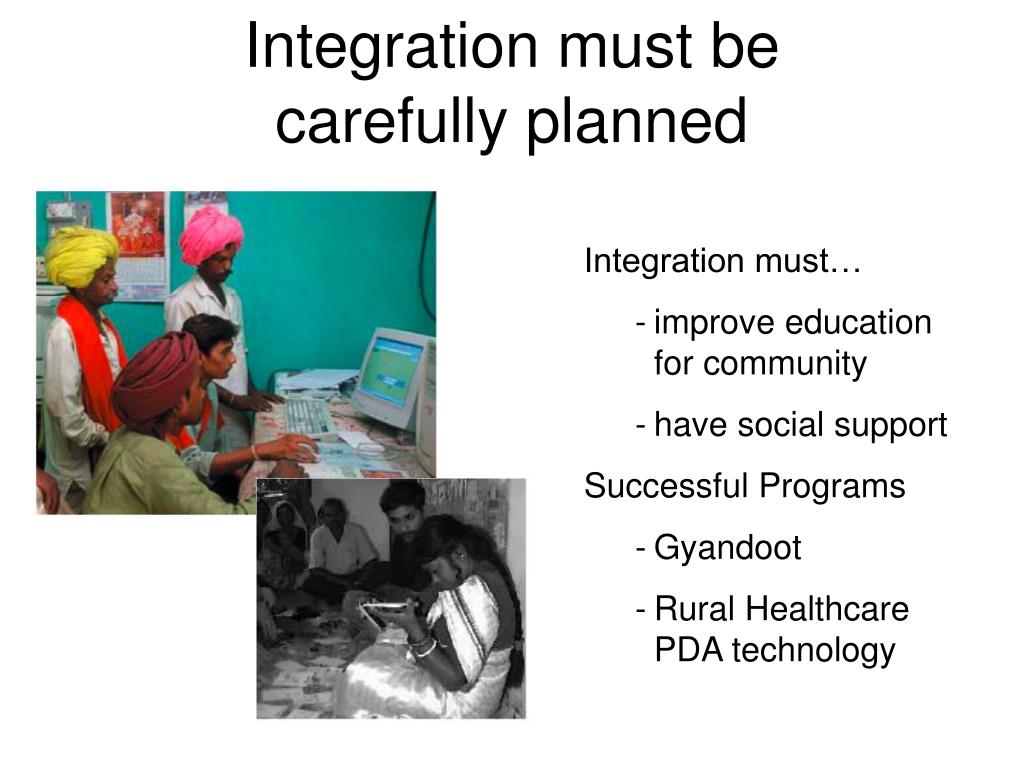 Integration must be carefully planned

Integration must…

- improve education for community

- have social support

Successful Programs

- Gyandoot

- Rural Healthcare PDA technology